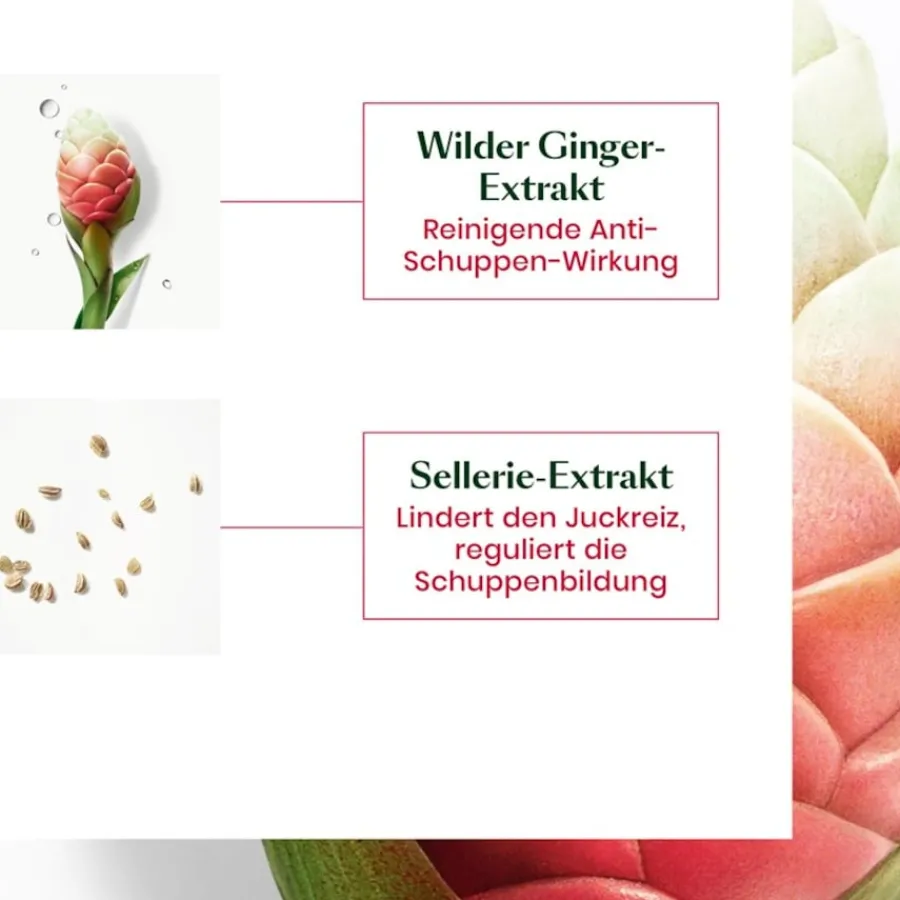 Wilder Ginger-Extrakt
Reinigende Anti-Schuppen-Wirkung

Sellerie-Extrakt
Lindert den Juckreiz, reguliert die Schuppenbildung